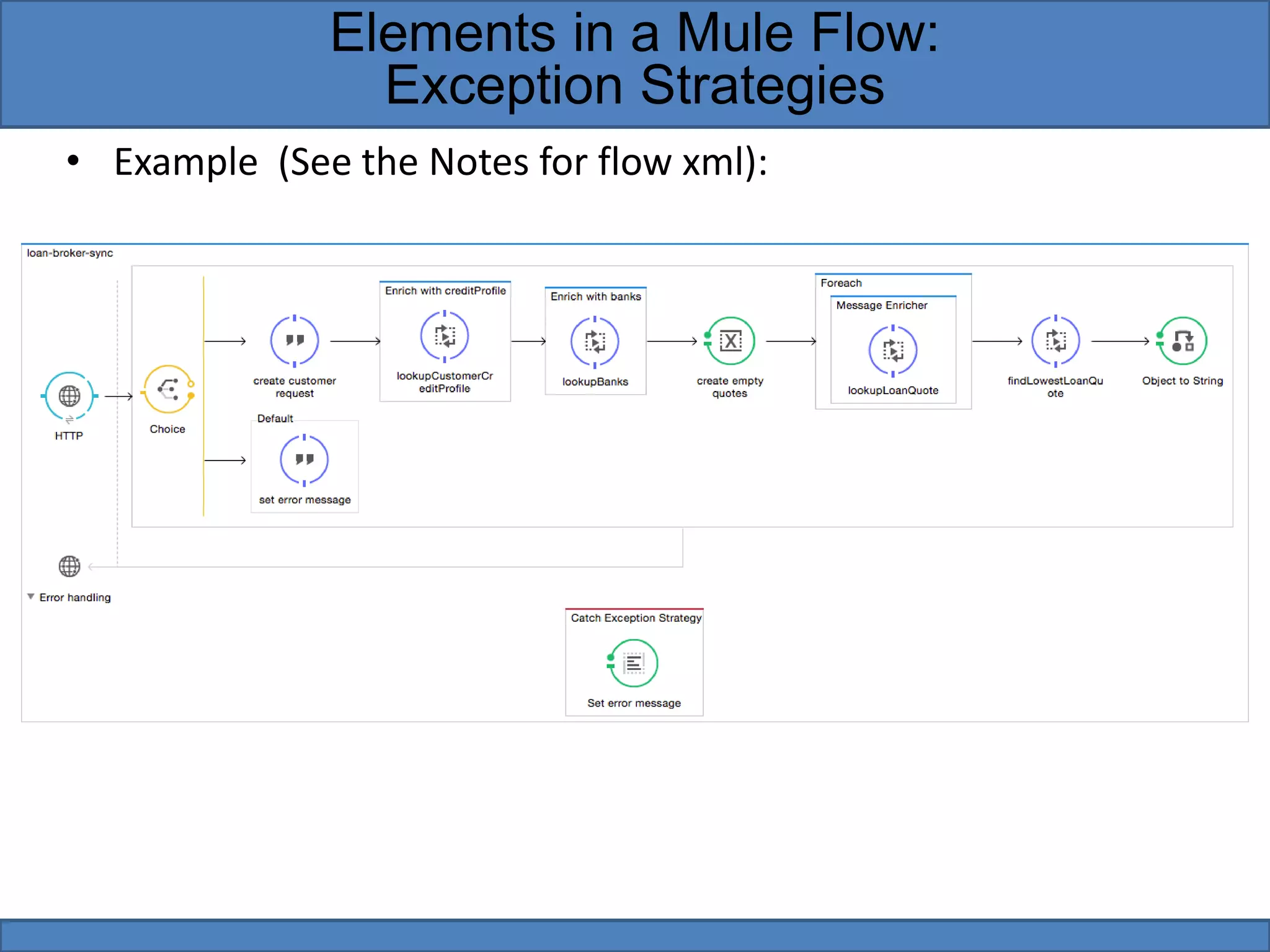 Elements in a Mule Flow:
Exception Strategies

• Example (See the Notes for flow xml):

loan-broker-sync

HTTP

Choice

create customer request

Enrich with creditProfile

lookupCustomerCreditProfile

Enrich with banks

lookupBanks

create empty quotes

Foreach

Message Enricher

lookupLoanQuote

findLowestLoanQuote

Object to String

Default

set error message

Error handling

Catch Exception Strategy

Set error message